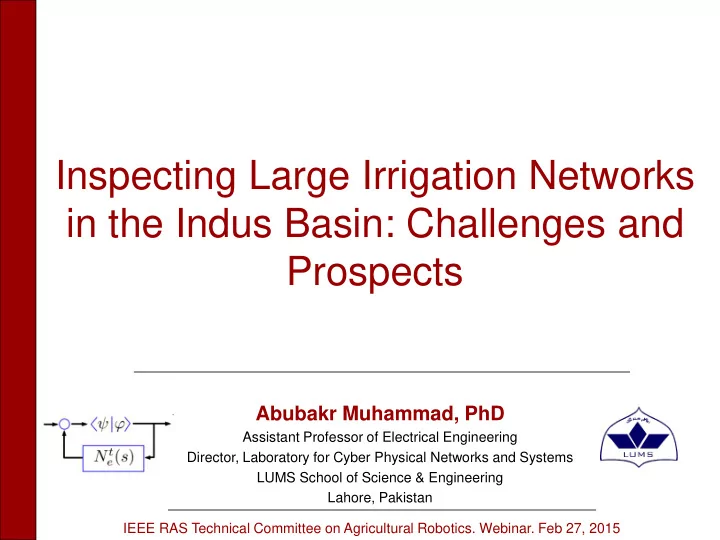 Inspecting Large Irrigation Networks in the Indus Basin: Challenges and Prospects

$\langle\psi|\varphi\rangle$

$N_e^t(s)$

Abubakr Muhammad, PhD

Assistant Professor of Electrical Engineering

Director, Laboratory for Cyber Physical Networks and Systems

LUMS School of Science & Engineering

Lahore, Pakistan

LUMS

IEEE RAS Technical Committee on Agricultural Robotics. Webinar. Feb 27, 2015